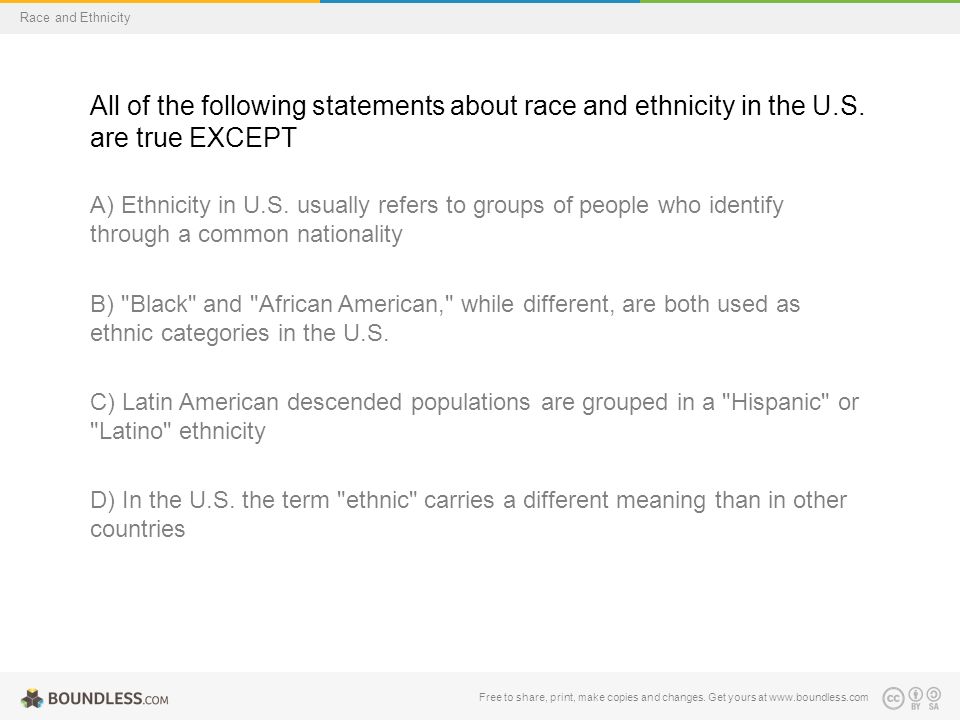 Race and Ethnicity

All of the following statements about race and ethnicity in the U.S. are true EXCEPT

A) Ethnicity in U.S. usually refers to groups of people who identify through a common nationality

B) "Black" and "African American," while different, are both used as ethnic categories in the U.S.

C) Latin American descended populations are grouped in a "Hispanic" or "Latino" ethnicity

D) In the U.S. the term "ethnic" carries a different meaning than in other countries

BOUNDLESS.COM

Free to share, print, make copies and changes. Get yours at www.boundless.com

cc BY SA